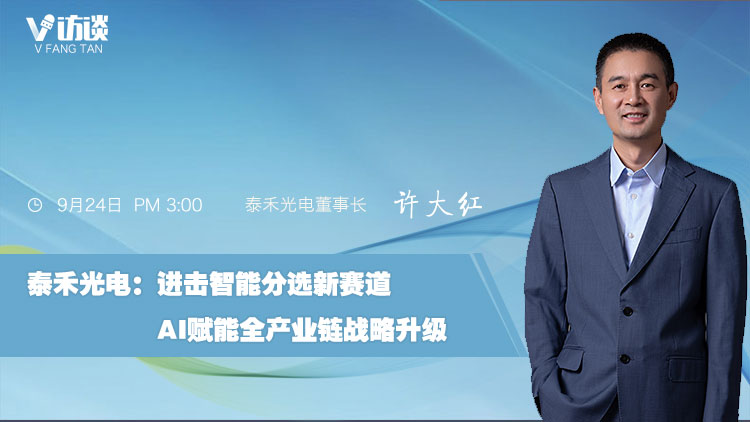 V访谈
V FANG TAN

9月24日 PM 3:00 泰禾光电董事长 许大红

泰禾光电：进击智能分选新赛道
AI赋能全产业链战略升级